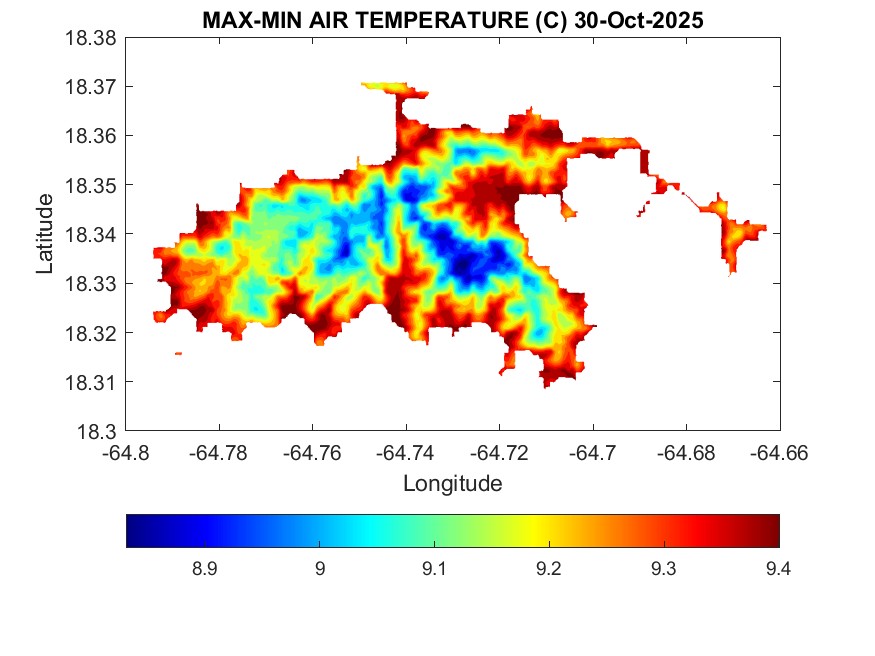 MAX-MIN AIR TEMPERATURE (C) 30-Oct-2025

18.38
18.37
18.36
18.35
18.34
18.33
18.32
18.31
18.3

Latitude

-64.8 -64.78 -64.76 -64.74 -64.72 -64.7 -64.68 -64.66

Longitude

8.9 9 9.1 9.2 9.3 9.4